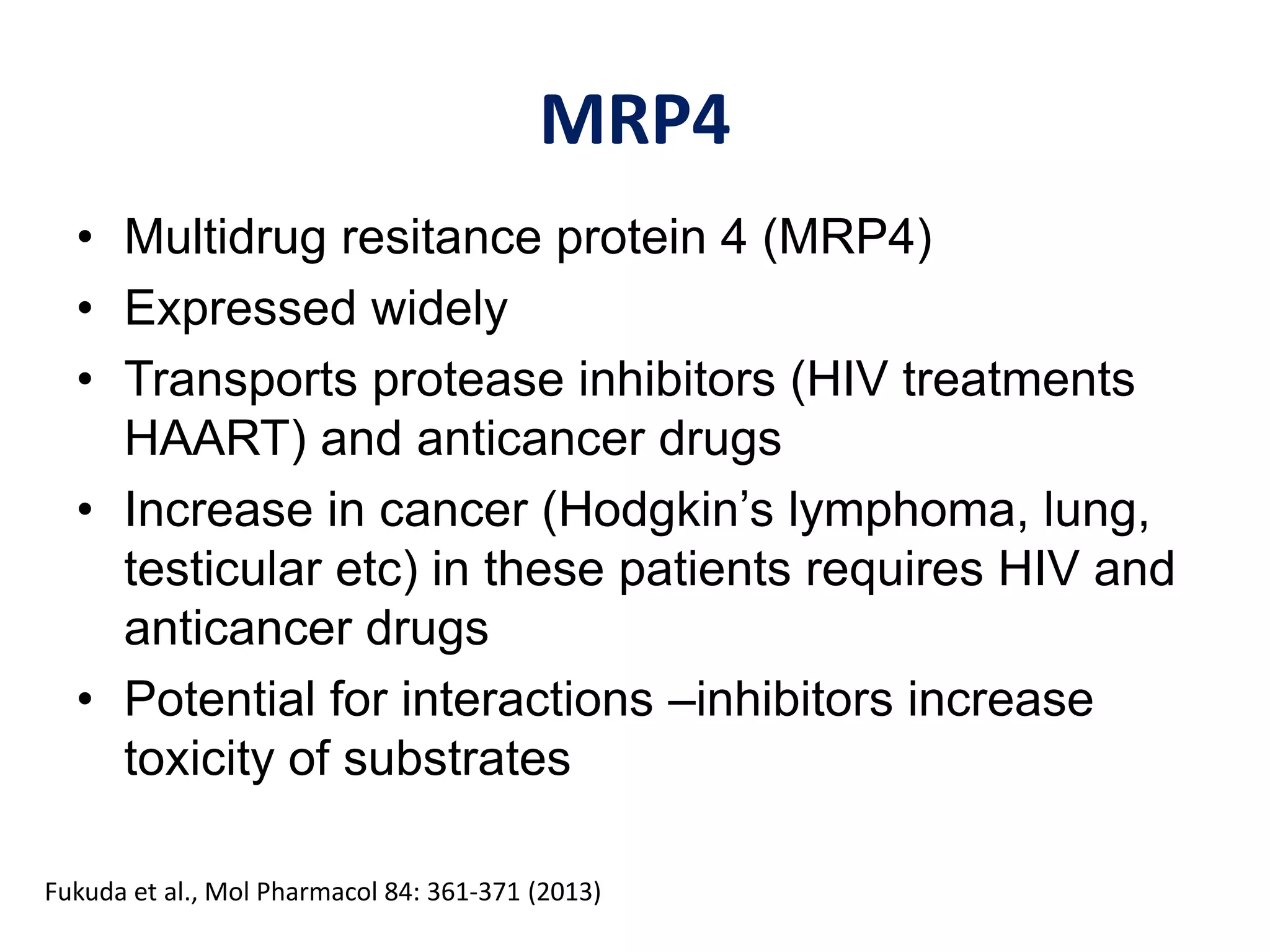 MRP4

• Multidrug resitance protein 4 (MRP4)
• Expressed widely
• Transports protease inhibitors (HIV treatments HAART) and anticancer drugs
• Increase in cancer (Hodgkin's lymphoma, lung, testicular etc) in these patients requires HIV and anticancer drugs
• Potential for interactions –inhibitors increase toxicity of substrates

Fukuda et al., Mol Pharmacol 84: 361-371 (2013)